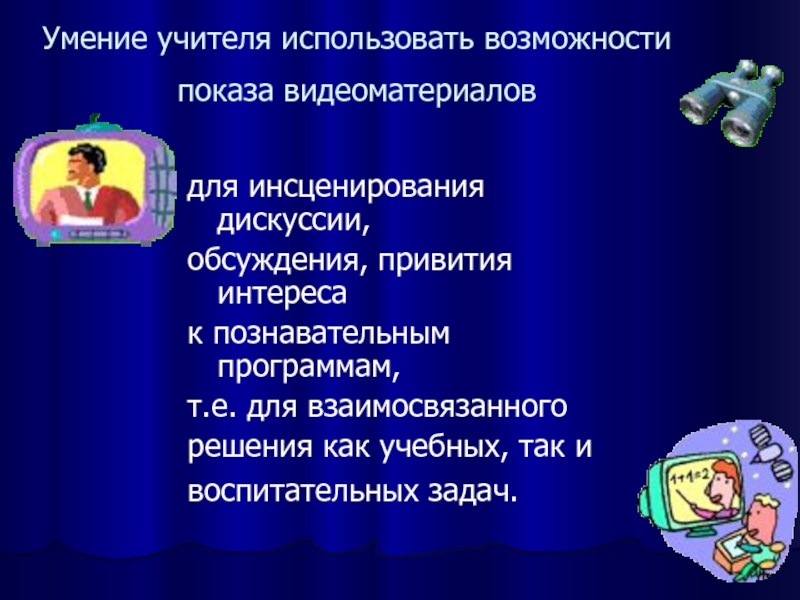 Умение учителя использовать возможности показа видеоматериалов

для инсценирования дискуссии,

обсуждения, привития интереса

к познавательным программам,

т.е. для взаимосвязанного

решения как учебных, так и

воспитательных задач.

1+1=2